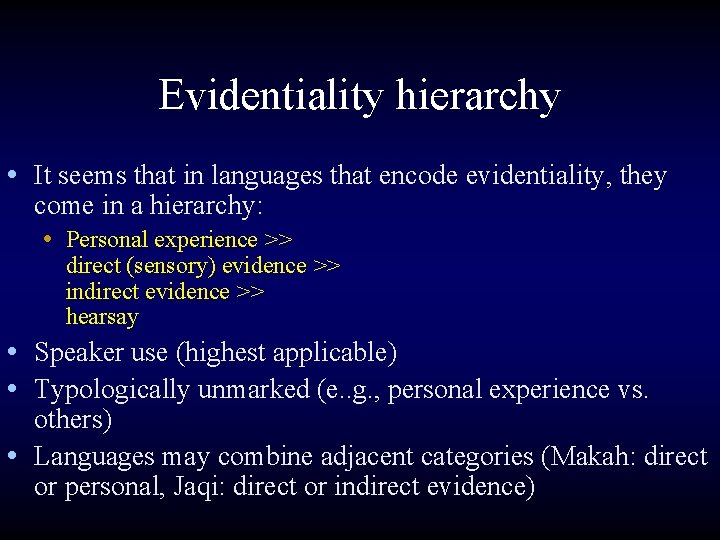 Evidentiality hierarchy

• It seems that in languages that encode evidentiality, they come in a hierarchy:
  • Personal experience >>
    direct (sensory) evidence >>
    indirect evidence >>
    hearsay
• Speaker use (highest applicable)
• Typologically unmarked (e..g., personal experience vs. others)
• Languages may combine adjacent categories (Makah: direct or personal, Jaqi: direct or indirect evidence)